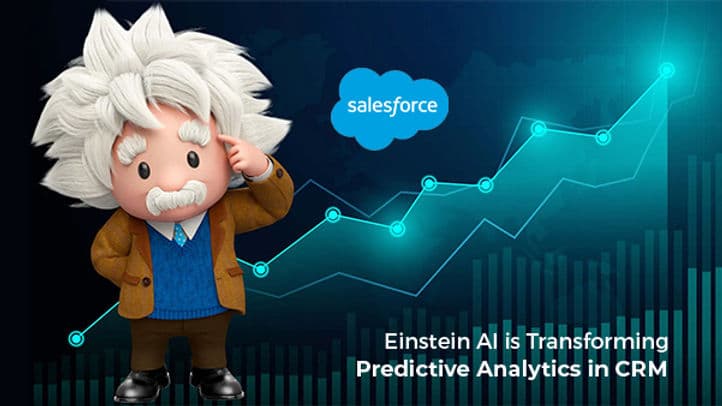 salesforce

Einstein AI is Transforming
Predictive Analytics in CRM